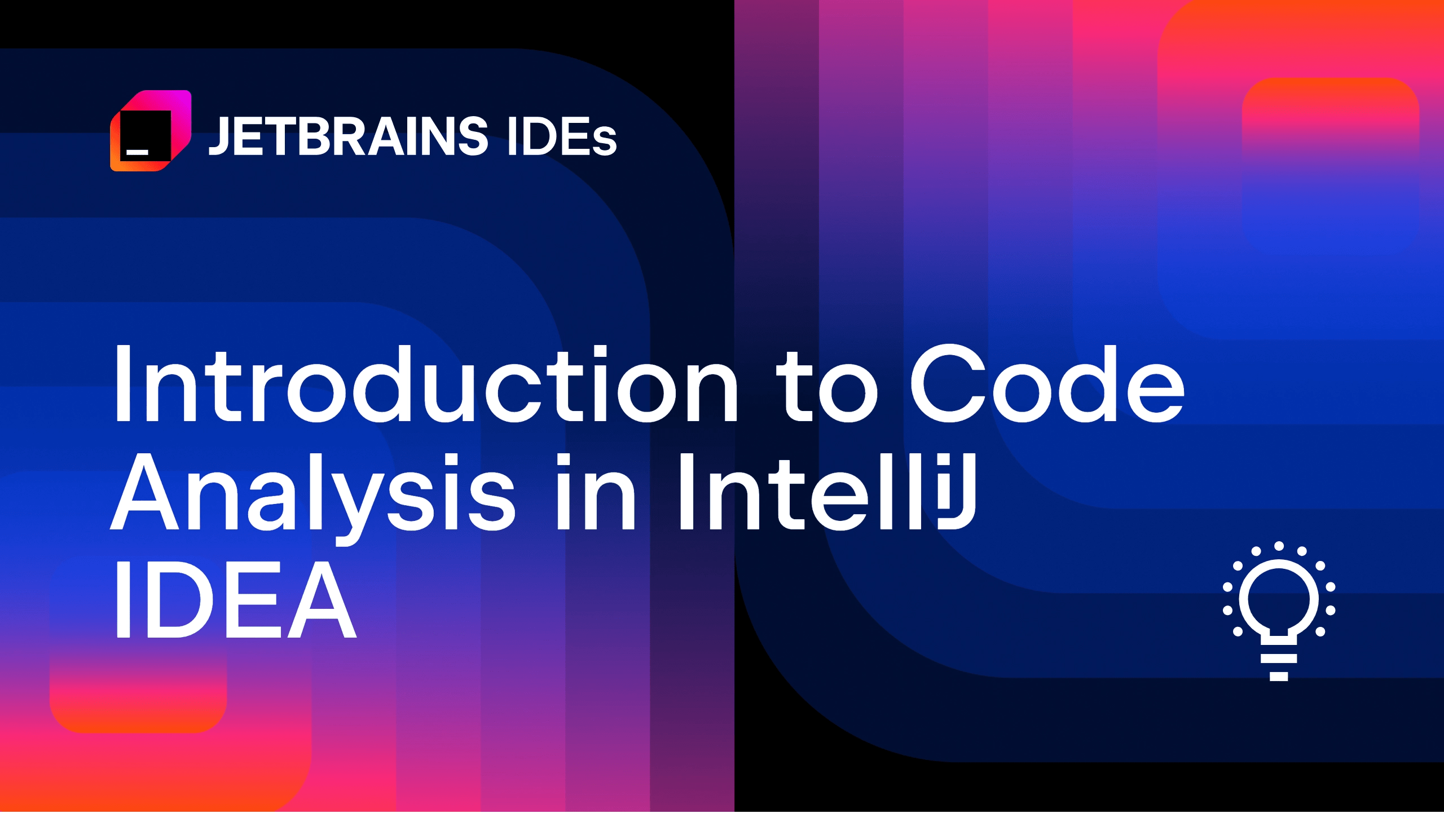 JETBRAINS IDEs

Introduction to Code Analysis in IntelliJ IDEA